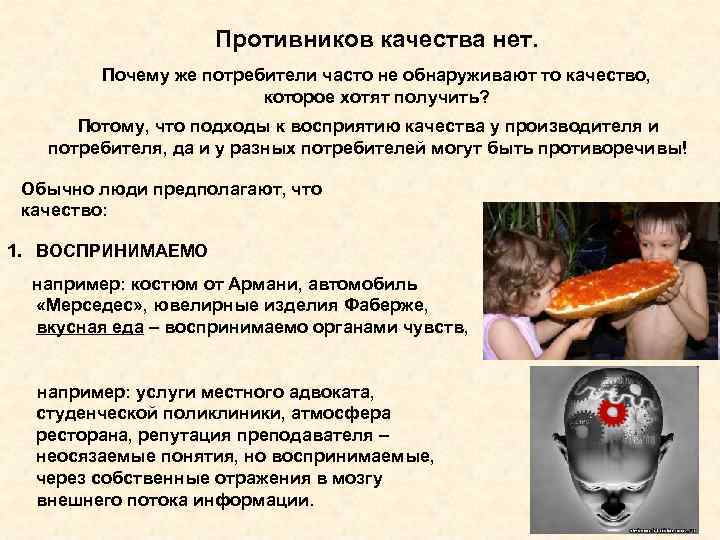 Противников качества нет.

Почему же потребители часто не обнаруживают то качество, которое хотят получить?

Потому, что подходы к восприятию качества у производителя и потребителя, да и у разных потребителей могут быть противоречивы!

Обычно люди предполагают, что качество:

1. ВОСПРИНИМАЕМО

например: костюм от Армани, автомобиль «Мерседес», ювелирные изделия Фаберже, вкусная еда – воспринимаемо органами чувств,

например: услуги местного адвоката, студенческой поликлиники, атмосфера ресторана, репутация преподавателя – неосязаемые понятия, но воспринимаемые, через собственные отражения в мозгу внешнего потока информации.